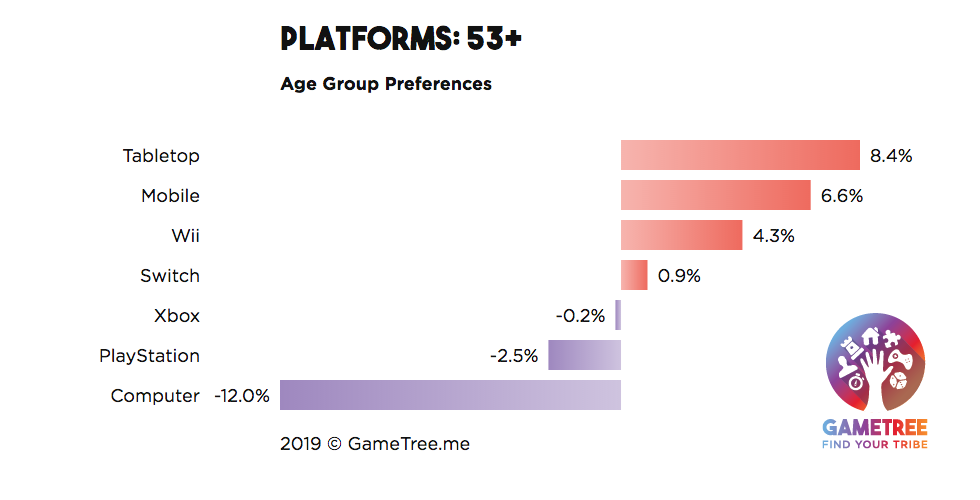 PLATFORMS: 53+

Age Group Preferences

Tabletop 8.4%
Mobile 6.6%
Wii 4.3%
Switch 0.9%
Xbox -0.2%
PlayStation -2.5%
Computer -12.0%

2019 © GameTree.me

GAMETREE
FIND YOUR TRIBE